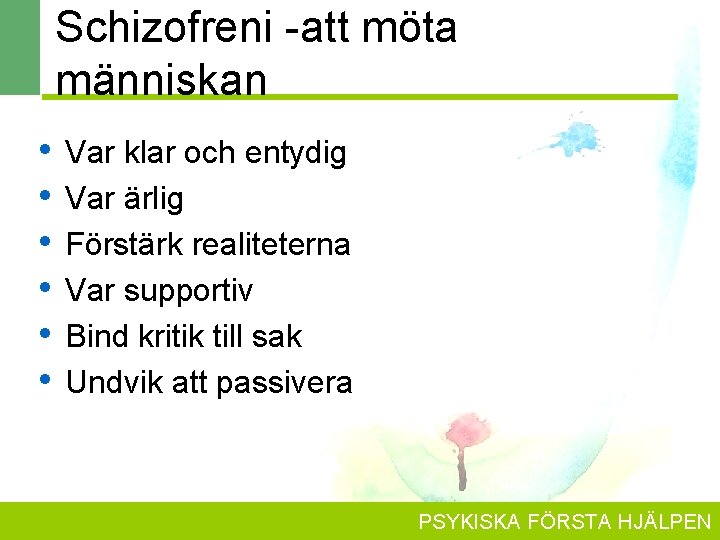 Schizofreni -att möta människan

• Var klar och entydig
• Var ärlig
• Förstärk realiteterna
• Var supportiv
• Bind kritik till sak
• Undvik att passivera

PSYKISKA FÖRSTA HJÄLPEN